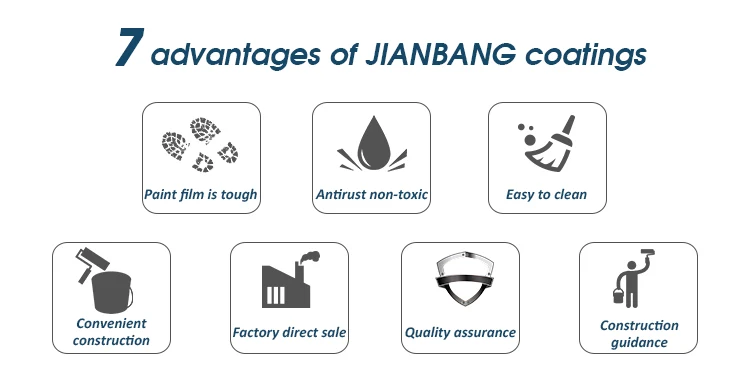 7 advantages of JIANBANG coatings

Paint film is tough

Antirust non-toxic

Easy to clean

Convenient construction

Factory direct sale

Quality assurance

Construction guidance